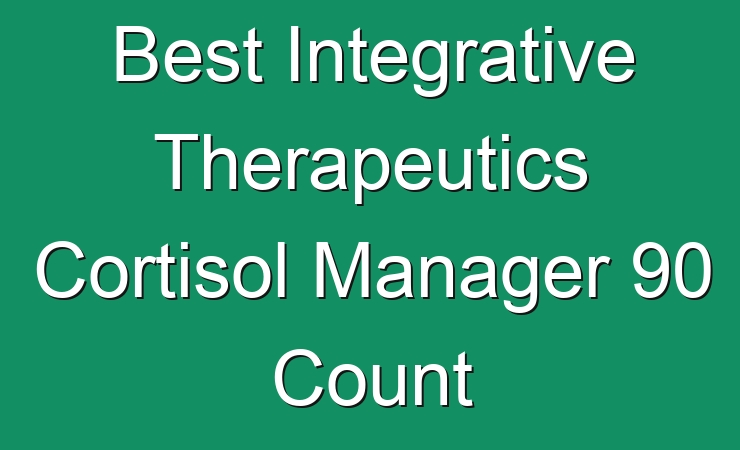 Best Integrative Therapeutics Cortisol Manager 90 Count